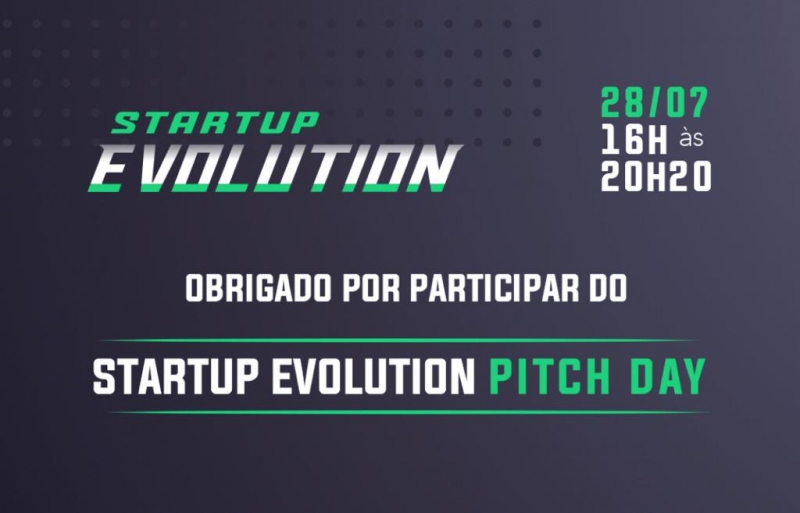 STARTUP
EVOLUTION

28/07
16H às
20H20

OBRIGADO POR PARTICIPAR DO

STARTUP EVOLUTION PITCH DAY